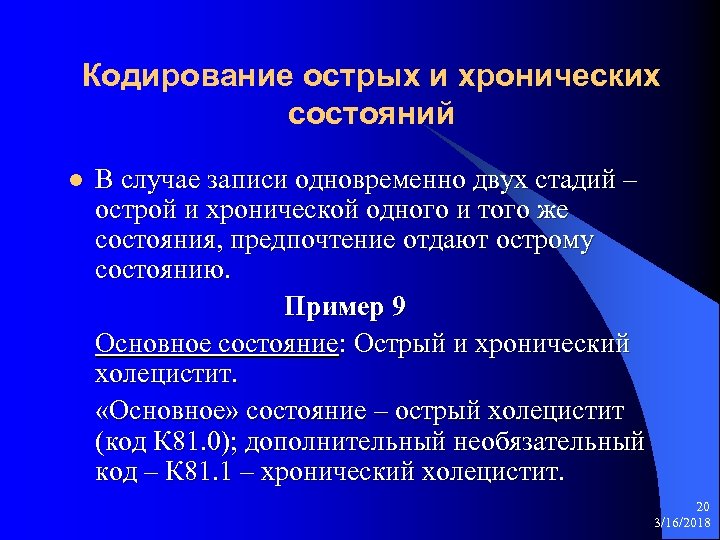 Кодирование острых и хронических состояний

В случае записи одновременно двух стадий – острой и хронической одного и того же состояния, предпочтение отдают острому состоянию.

Пример 9

Основное состояние: Острый и хронический холецистит.

«Основное» состояние – острый холецистит (код К81.0); дополнительный необязательный код – К81.1 – хронический холецистит.

20
3/16/2018